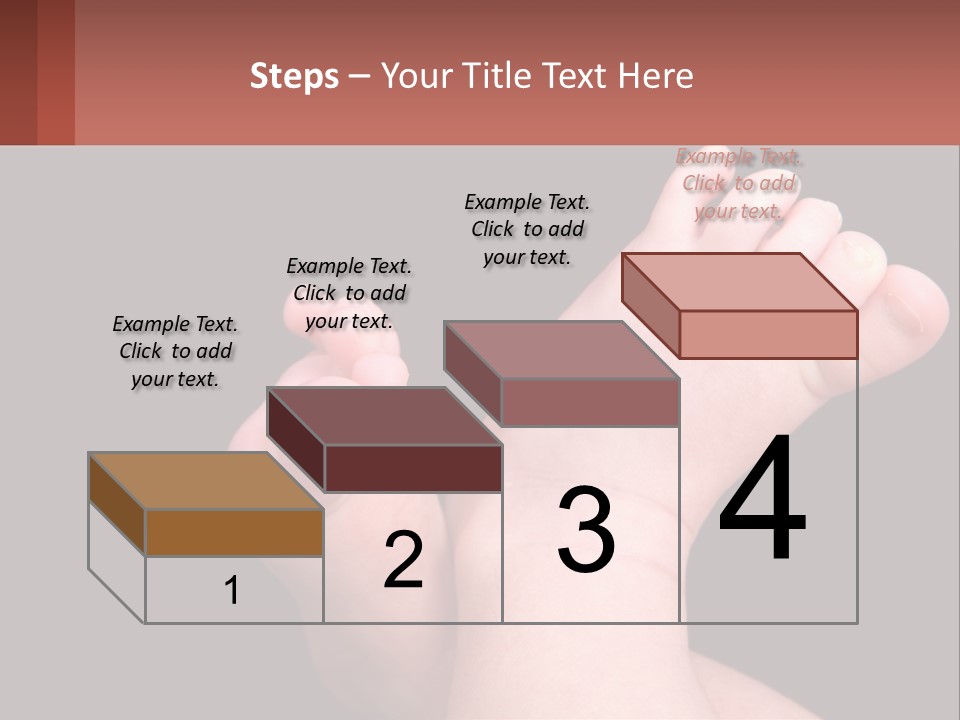 Steps – Your Title Text Here

Example Text. Click to add your text.

Example Text. Click to add your text.

Example Text. Click to add your text.

Example Text. Click to add your text.

1

2

3

4